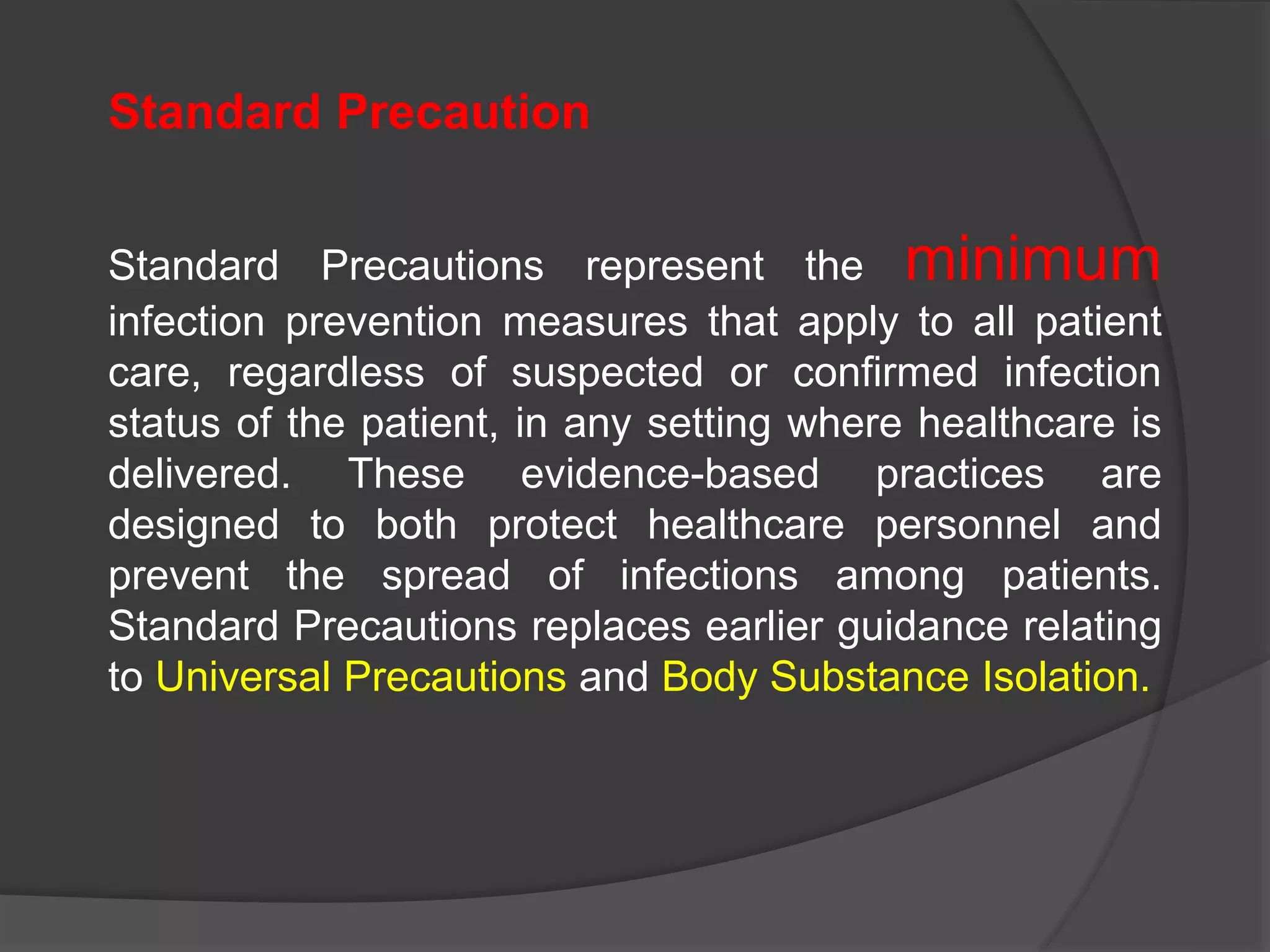 Standard Precaution

Standard Precautions represent the minimum infection prevention measures that apply to all patient care, regardless of suspected or confirmed infection status of the patient, in any setting where healthcare is delivered. These evidence-based practices are designed to both protect healthcare personnel and prevent the spread of infections among patients. Standard Precautions replaces earlier guidance relating to Universal Precautions and Body Substance Isolation.